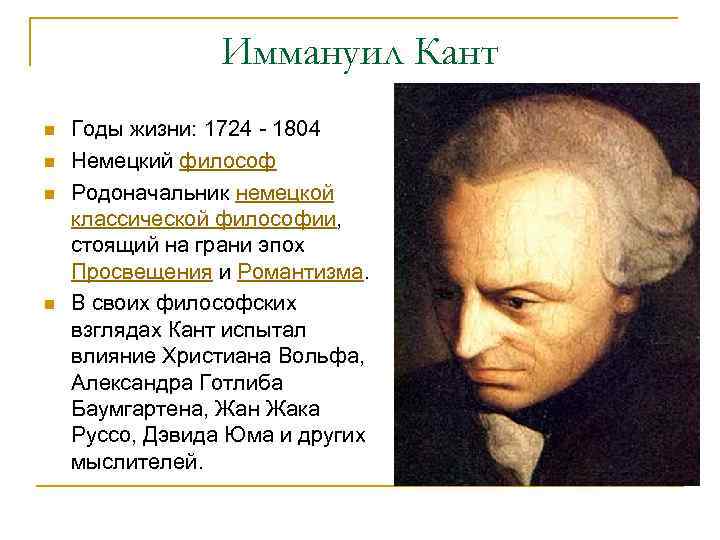 Иммануил Кант

Годы жизни: 1724 - 1804

Немецкий философ

Родоначальник немецкой классической философии, стоящий на грани эпох Просвещения и Романтизма.

В своих философских взглядах Кант испытал влияние Христиана Вольфа, Александра Готлиба Баумгартена, Жан Жака Руссо, Дэвида Юма и других мыслителей.